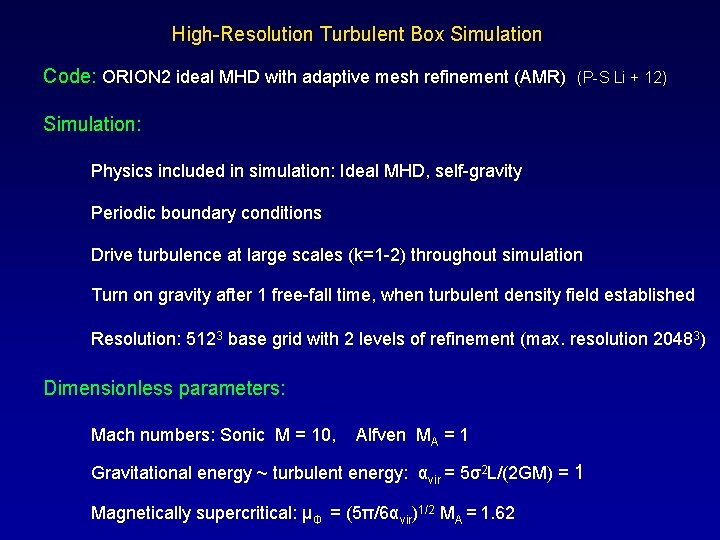 High-Resolution Turbulent Box Simulation

Code: ORION2 ideal MHD with adaptive mesh refinement (AMR) (P-S Li + 12)

Simulation:

Physics included in simulation: Ideal MHD, self-gravity

Periodic boundary conditions

Drive turbulence at large scales (k=1-2) throughout simulation

Turn on gravity after 1 free-fall time, when turbulent density field established

Resolution: $512^3$ base grid with 2 levels of refinement (max. resolution $2048^3$)

Dimensionless parameters:

Mach numbers: Sonic M = 10, Alfven $M_A$ = 1

Gravitational energy ~ turbulent energy: $\alpha_{vir} = 5\sigma^2 L/(2GM) = 1$

Magnetically supercritical: $\mu_\Phi = (5\pi/6\alpha_{vir})^{1/2} M_A = 1.62$